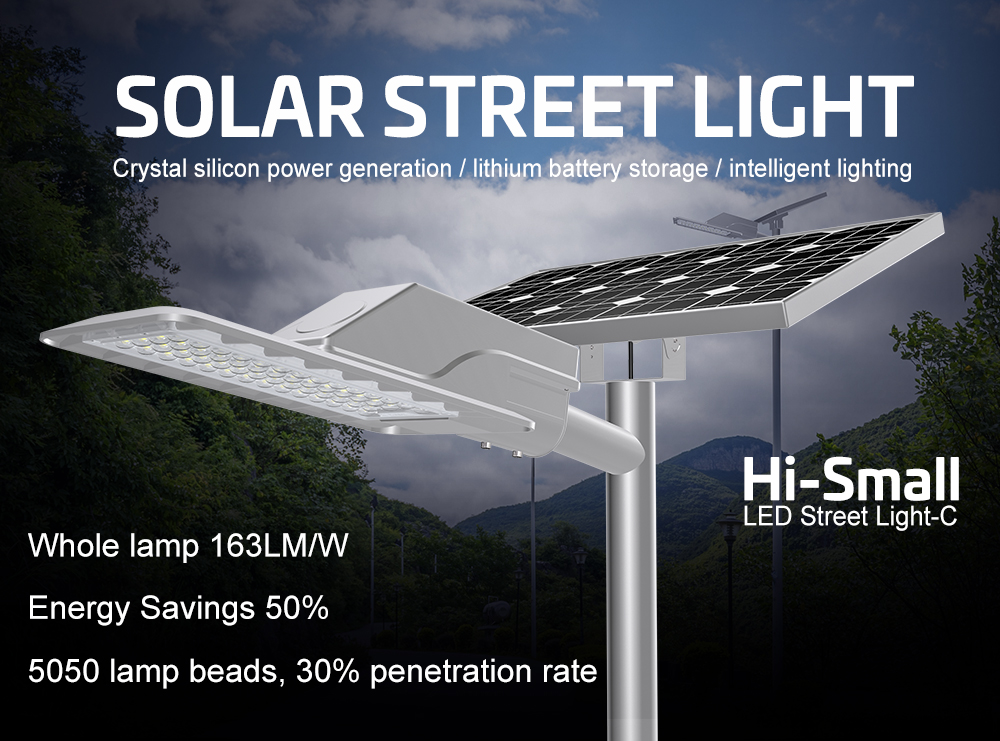 SOLAR STREET LIGHT

Crystal silicon power generation / lithium battery storage / intelligent lighting

Hi-Small
LED Street Light-C

Whole lamp 163LM/W

Energy Savings 50%

5050 lamp beads, 30% penetration rate